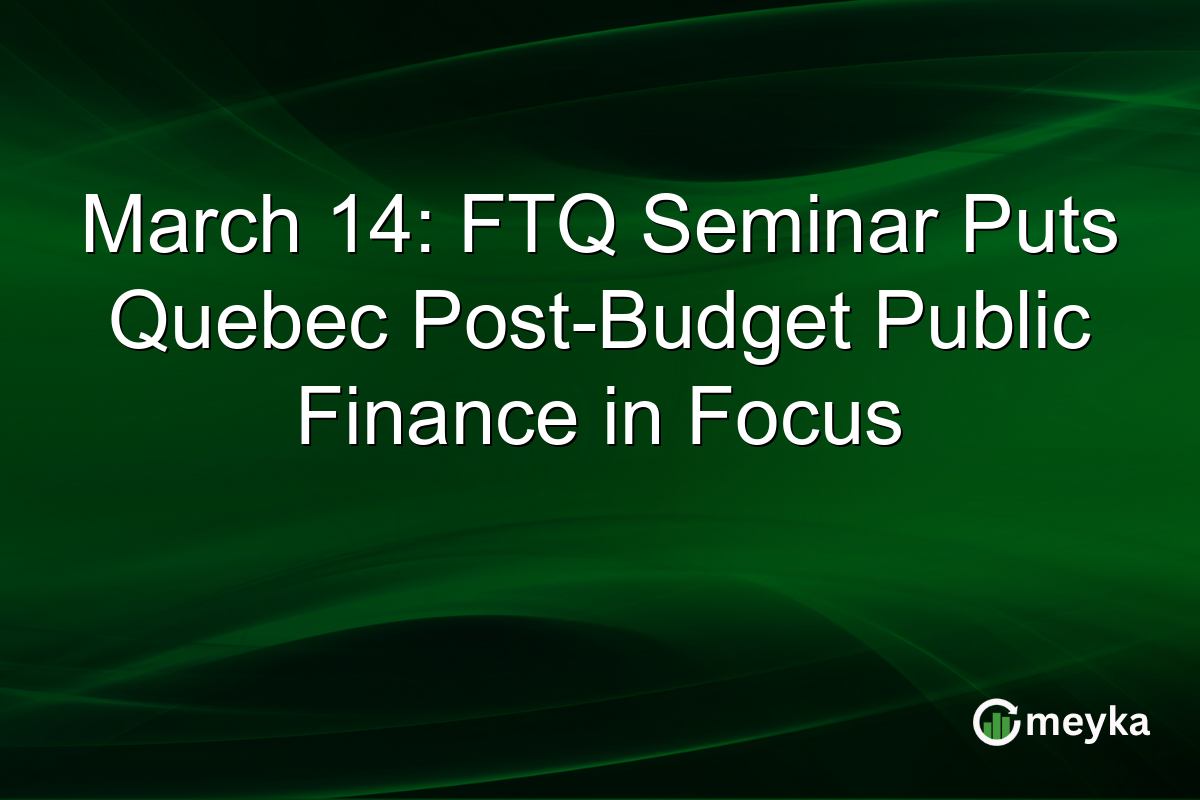 March 14: FTQ Seminar Puts Quebec Post-Budget Public Finance in Focus

meyka